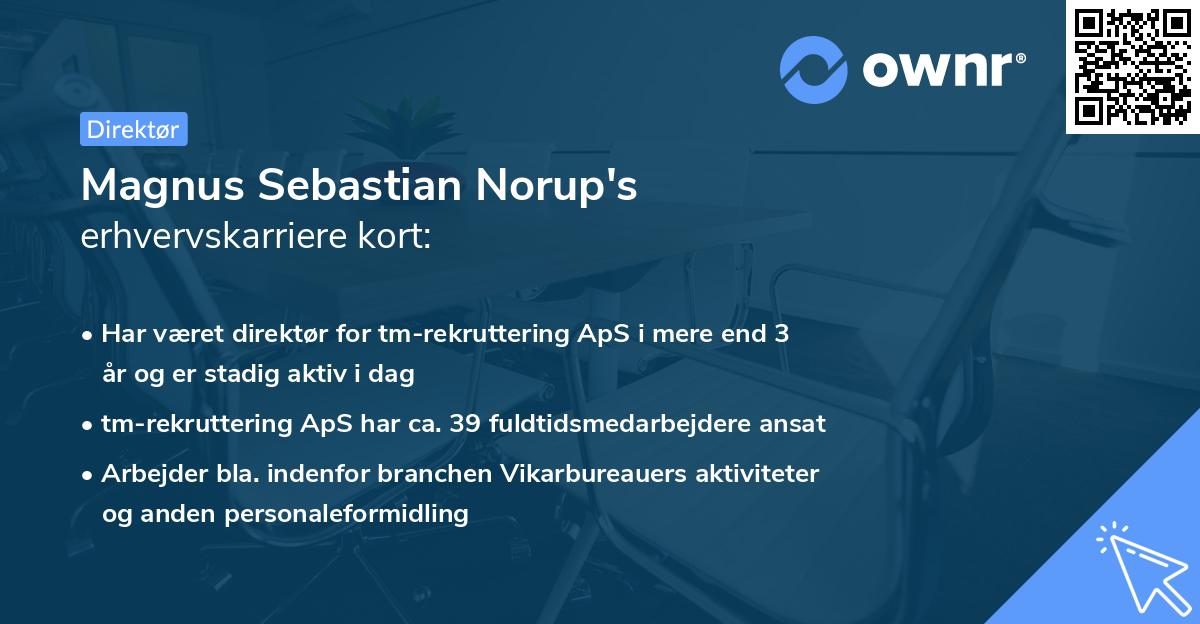 ownr®

Direktør

Magnus Sebastian Norup's
erhvervskarriere kort:

• Har været direktør for tm-rekruttering ApS i mere end 3 år og er stadig aktiv i dag
• tm-rekruttering ApS har ca. 39 fuldtidsmedarbejdere ansat
• Arbejder bla. indenfor branchen Vikarbureauers aktiviteter og anden personaleformidling